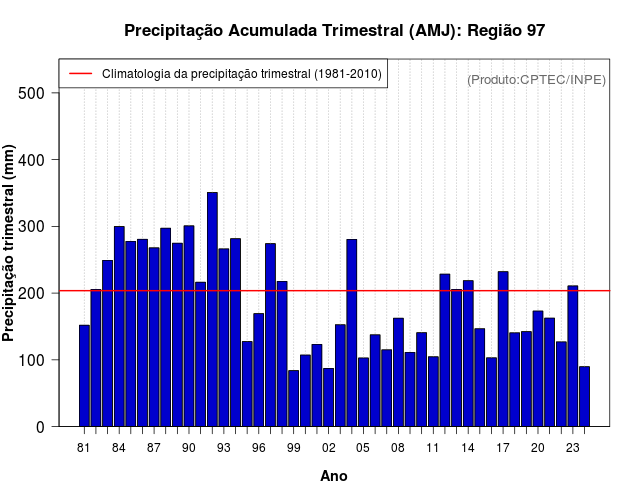 Precipitação Acumulada Trimestral (AMJ): Região 97

Climatologia da precipitação trimestral (1981-2010)

(Produto:CPTEC/INPE)

Precipitação trimestral (mm)

500
400
300
200
100
0

81 84 87 90 93 96 99 02 05 08 11 14 17 20 23

Ano